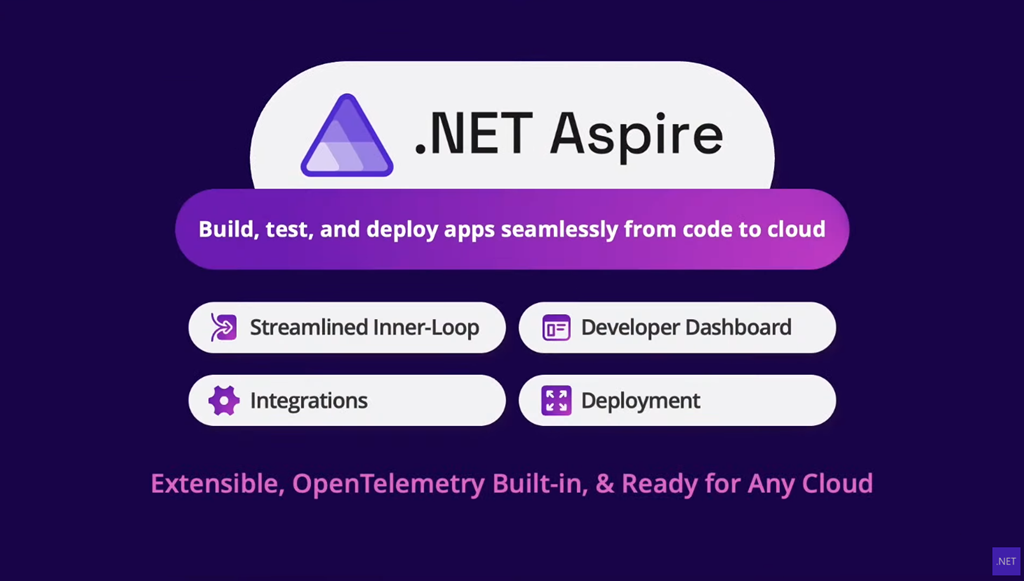 .NET Aspire

Build, test, and deploy apps seamlessly from code to cloud

Streamlined Inner-Loop

Developer Dashboard

Integrations

Deployment

Extensible, OpenTelemetry Built-in, & Ready for Any Cloud

.NET